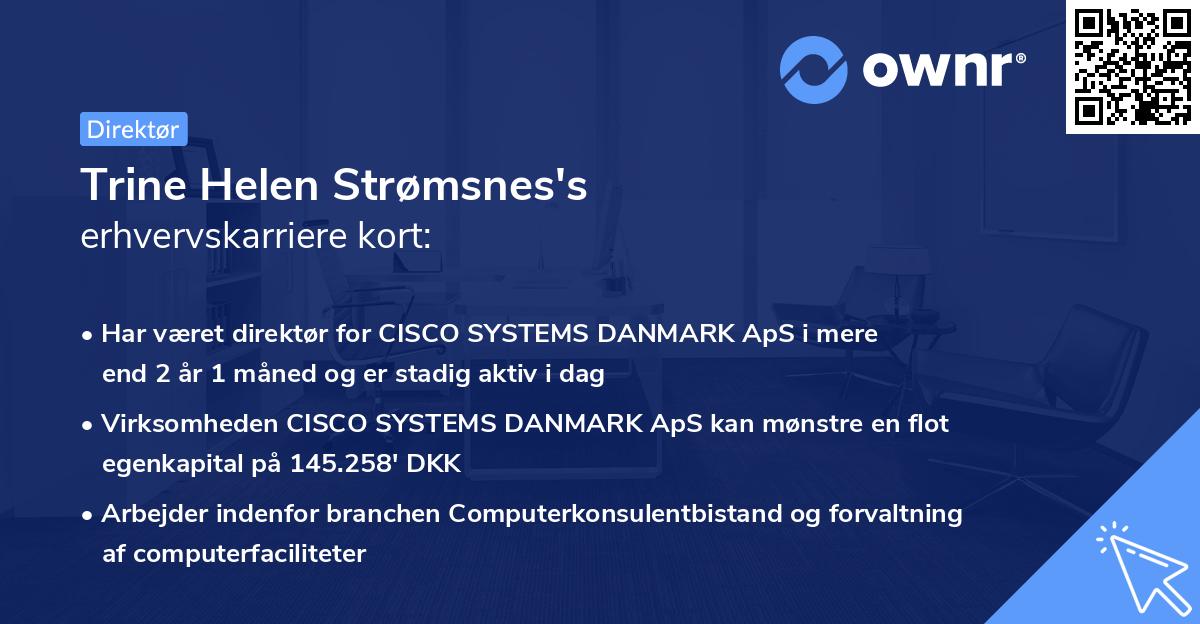 ownr®

Direktør

Trine Helen Strømsnes's
erhvervskarriere kort:

• Har været direktør for CISCO SYSTEMS DANMARK ApS i mere end 2 år 1 måned og er stadig aktiv i dag

• Virksomheden CISCO SYSTEMS DANMARK ApS kan mønstre en flot egenkapital på 145.258' DKK

• Arbejder indenfor branchen Computerkonsulentbistand og forvaltning af computerfaciliteter